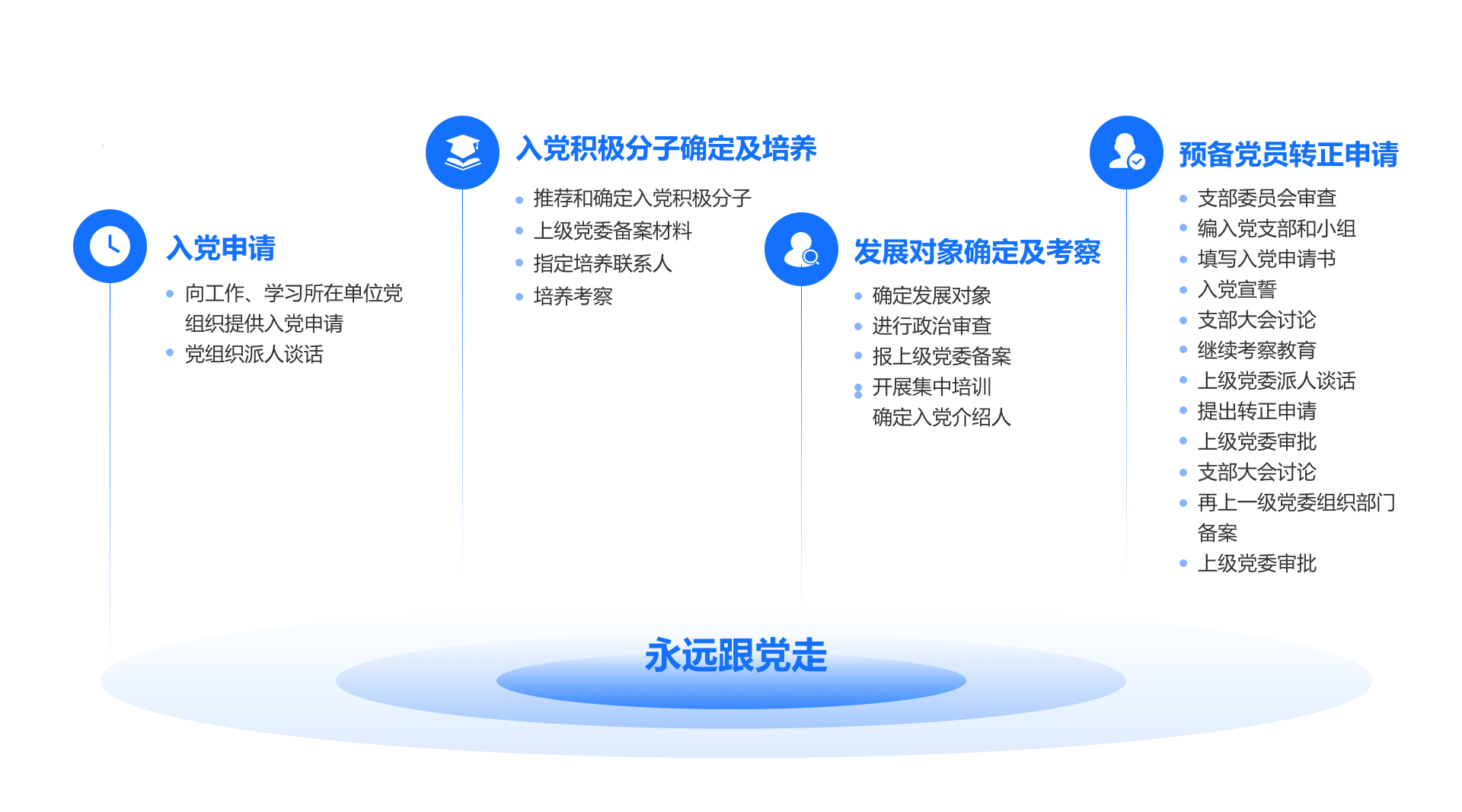 入党申请

向工作、学习所在单位党组织提供入党申请
党组织派人谈话

入党积极分子确定及培养

推荐和确定入党积极分子
上级党委备案材料
指定培养联系人
培养考察

发展对象确定及考察

确定发展对象
进行政治审查
报上级党委备案
开展集中培训
确定入党介绍人

预备党员转正申请

支部委员会审查
编入党支部和小组
填写入党申请书
入党宣誓
支部大会讨论
继续考察教育
上级党委派人谈话
提出转正申请
上级党委审批
支部大会讨论
再上一级党委组织部门备案
上级党委审批

永远跟党走